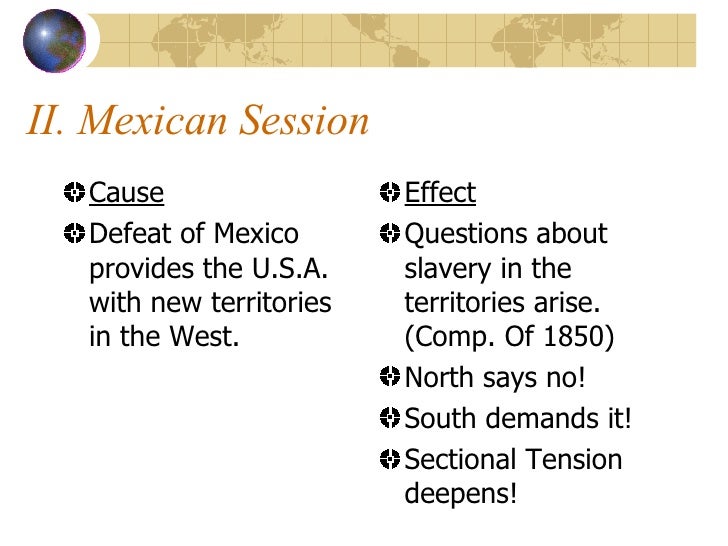 II. Mexican Session

Cause

Defeat of Mexico provides the U.S.A. with new territories in the West.

Effect

Questions about slavery in the territories arise. (Comp. Of 1850)

North says no!

South demands it!

Sectional Tension deepens!